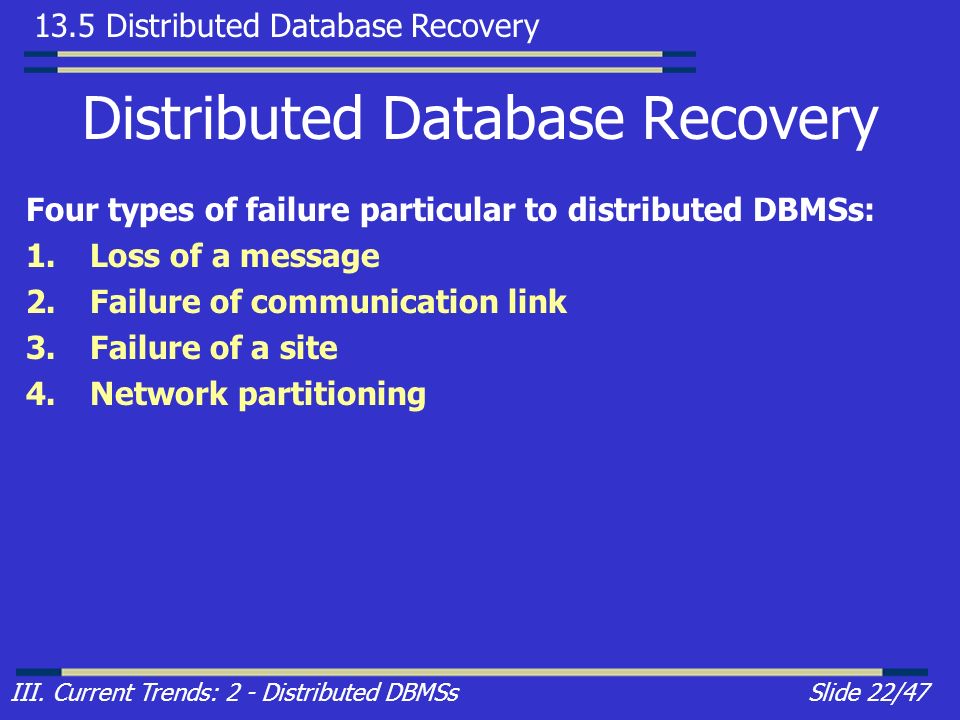 13.5 Distributed Database Recovery

Distributed Database Recovery

Four types of failure particular to distributed DBMSs:

1. Loss of a message
2. Failure of communication link
3. Failure of a site
4. Network partitioning

III. Current Trends: 2 - Distributed DBMSs

Slide 22/47